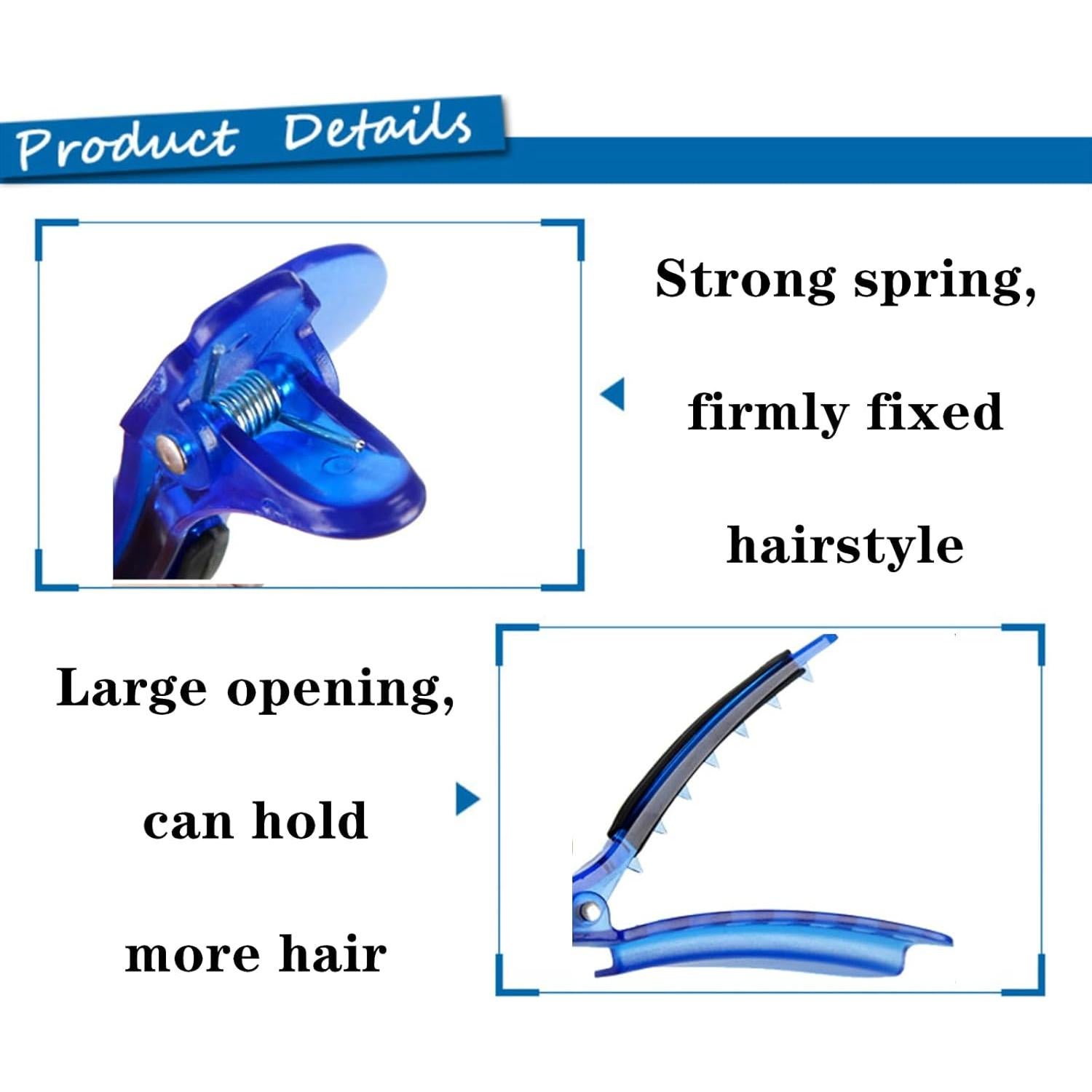 Product Details

Strong spring,

firmly fixed

hairstyle

Large opening,

can hold

more hair